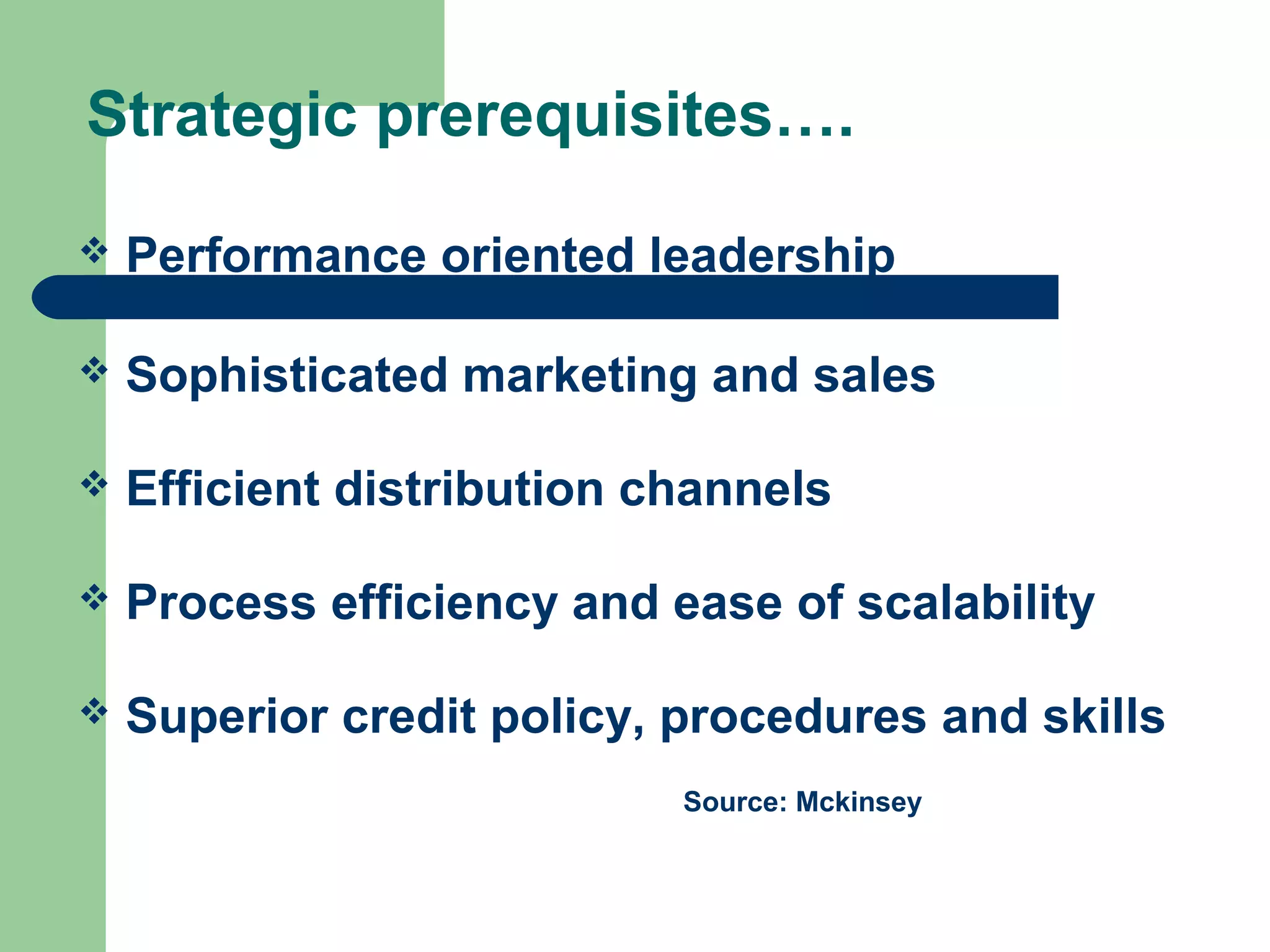 Strategic prerequisites….

❖ Performance oriented leadership

❖ Sophisticated marketing and sales

❖ Efficient distribution channels

❖ Process efficiency and ease of scalability

❖ Superior credit policy, procedures and skills

Source: Mckinsey